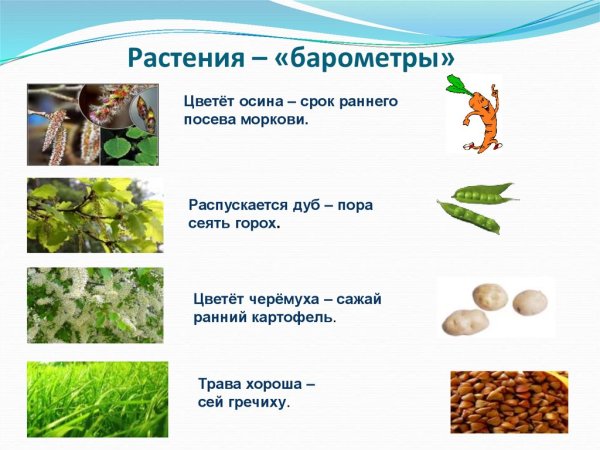 Растения – «барометры»

Цветёт осина – срок раннего посева моркови.

Распускается дуб – пора сеять горох.

Цветёт черёмуха – сажай ранний картофель.

Трава хороша – сей гречиху.